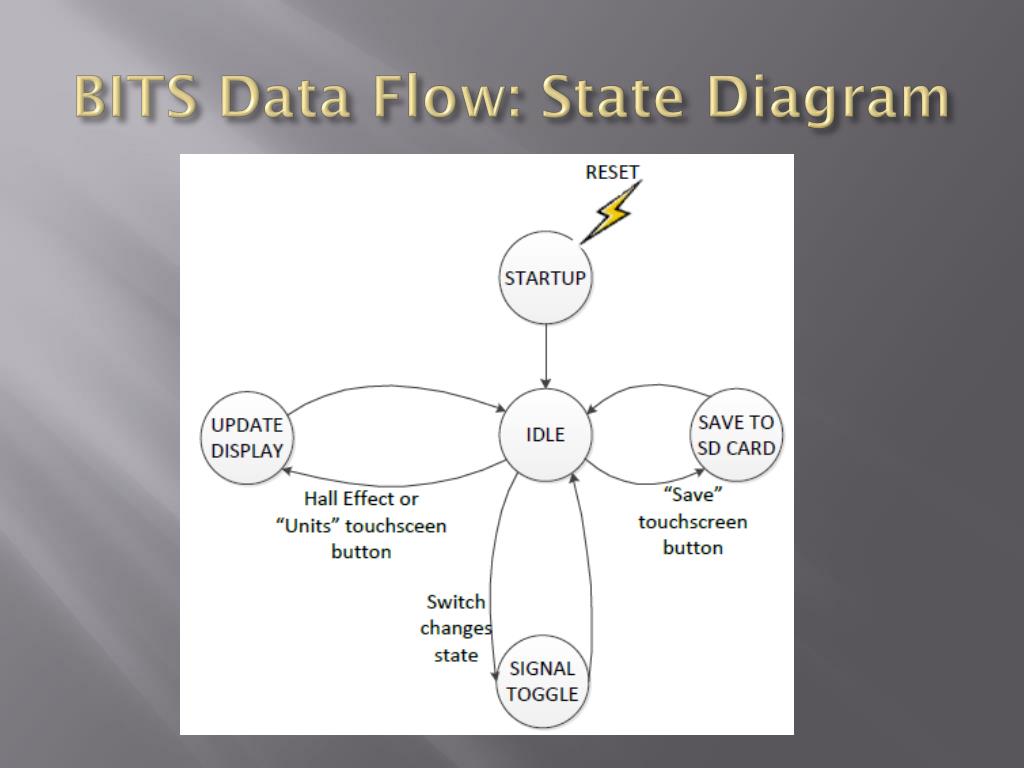 BITS Data Flow: State Diagram

RESET

STARTUP

UPDATE DISPLAY

IDLE

SAVE TO SD CARD

Hall Effect or "Units" touchsceen button

"Save" touchscreen button

Switch changes state

SIGNAL TOGGLE